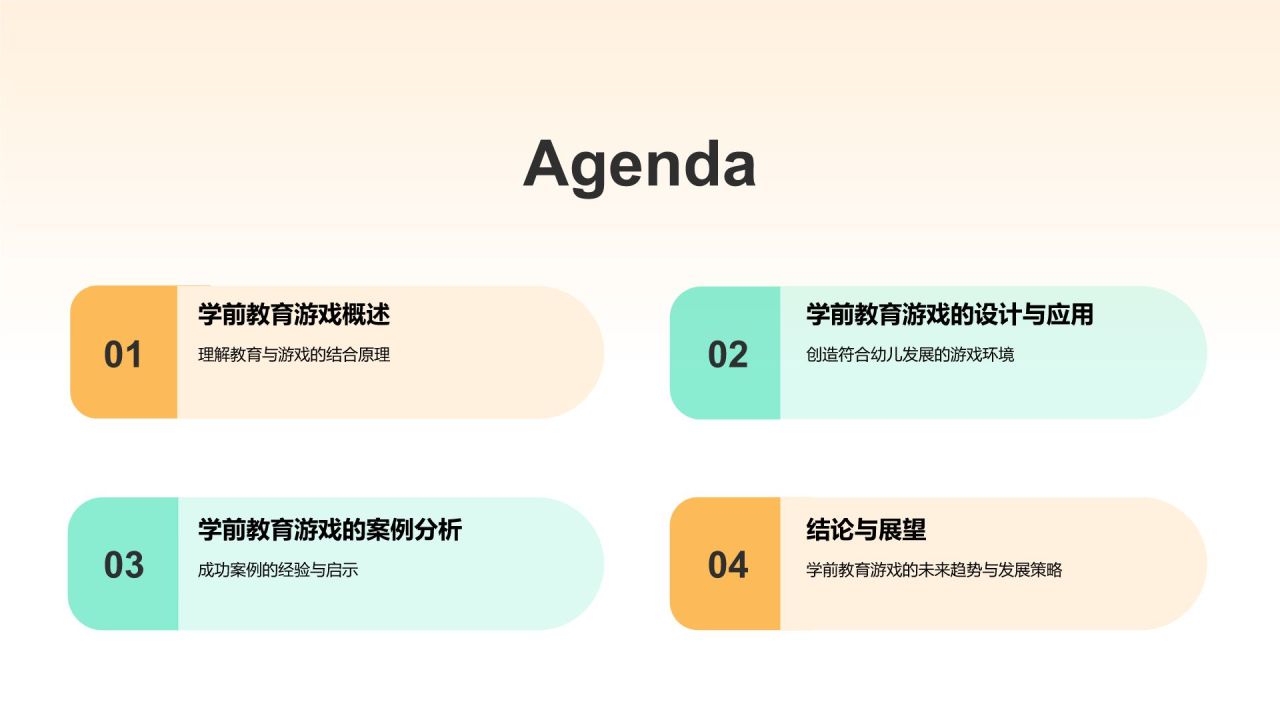 Agenda

01
学前教育游戏概述
理解教育与游戏的结合原理

02
学前教育游戏的设计与应用
创造符合幼儿发展的游戏环境

03
学前教育游戏的案例分析
成功案例的经验与启示

04
结论与展望
学前教育游戏的未来趋势与发展策略